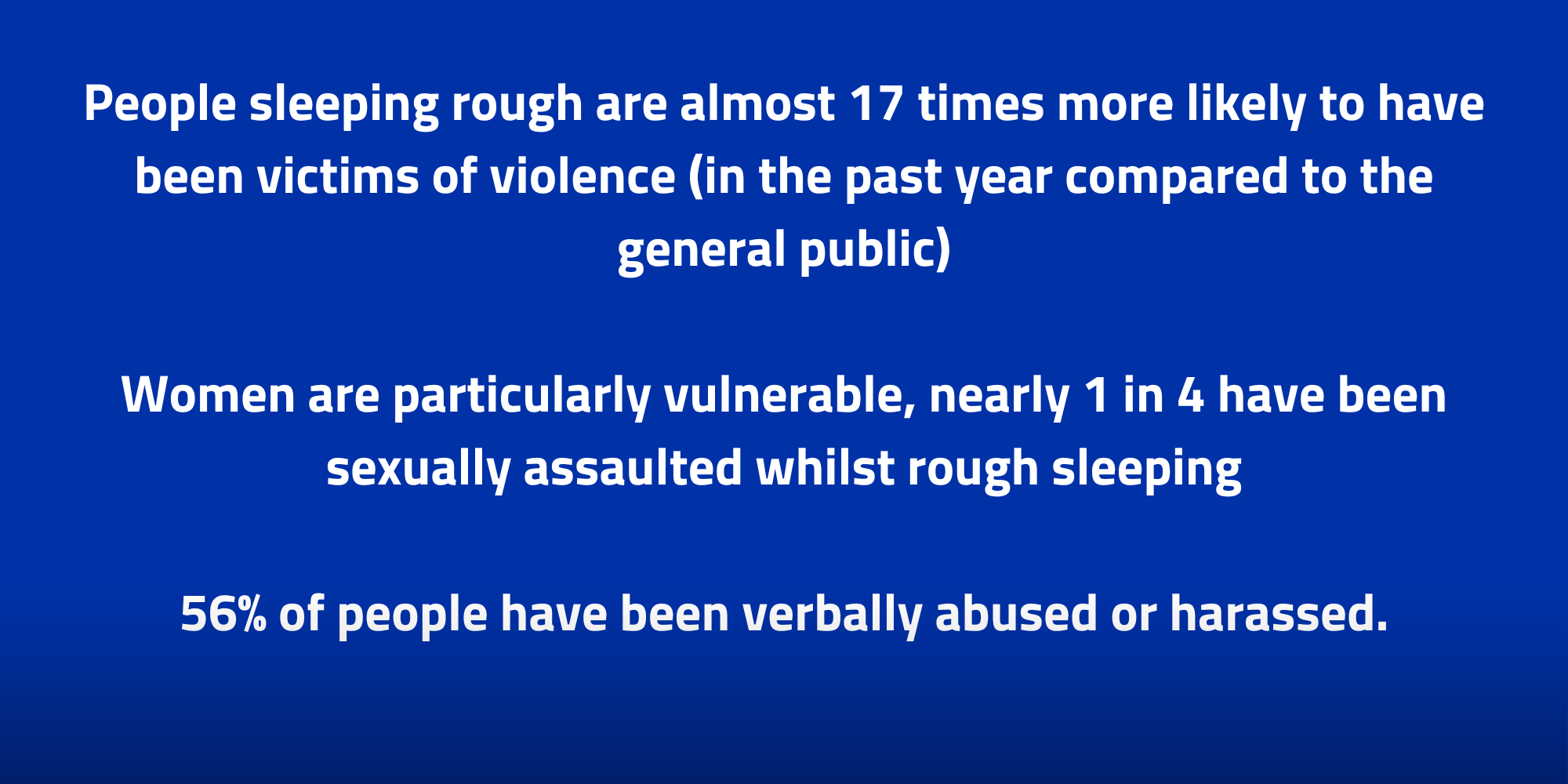 People sleeping rough are almost 17 times more likely to have been victims of violence (in the past year compared to the general public)

Women are particularly vulnerable, nearly 1 in 4 have been sexually assaulted whilst rough sleeping

56% of people have been verbally abused or harassed.